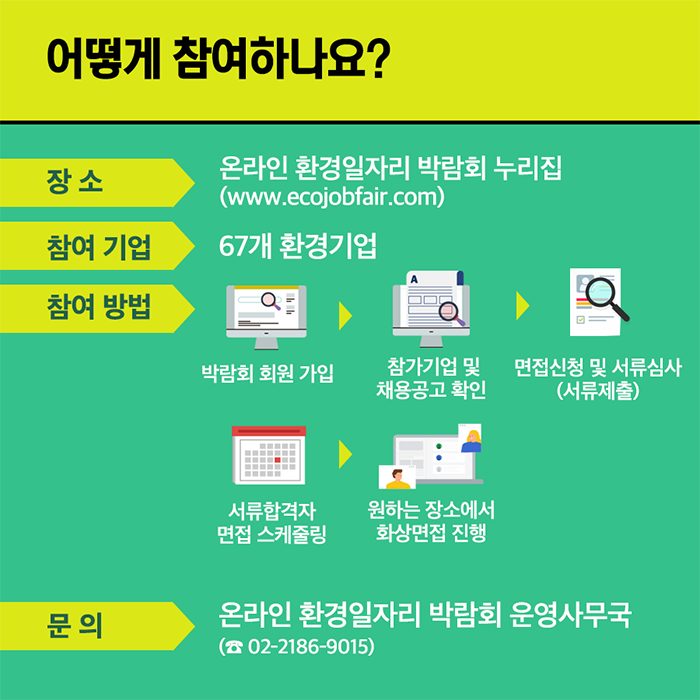 어떻게 참여하나요?

장 소

온라인 환경일자리 박람회 누리집 (www.ecojobfair.com)

참여 기업

67개 환경기업

참여 방법

A

박람회 회원 가입

참가기업 및 채용공고 확인

면접신청 및 서류심사 (서류제출)

서류합격자 면접 스케줄링

원하는 장소에서 화상면접 진행

문 의

온라인 환경일자리 박람회 운영사무국

(☎ 02-2186-9015)